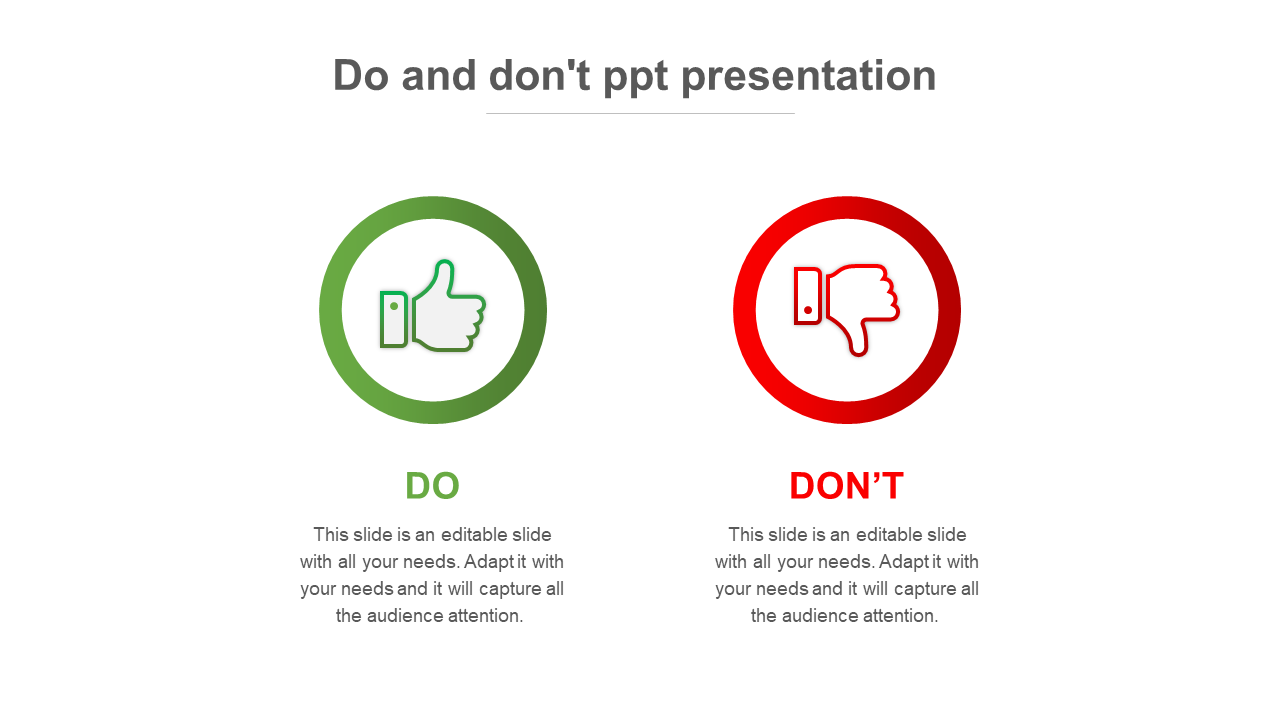 Do and don't ppt presentation

DO

This slide is an editable slide with all your needs. Adapt it with your needs and it will capture all the audience attention.

DON’T

This slide is an editable slide with all your needs. Adapt it with your needs and it will capture all the audience attention.